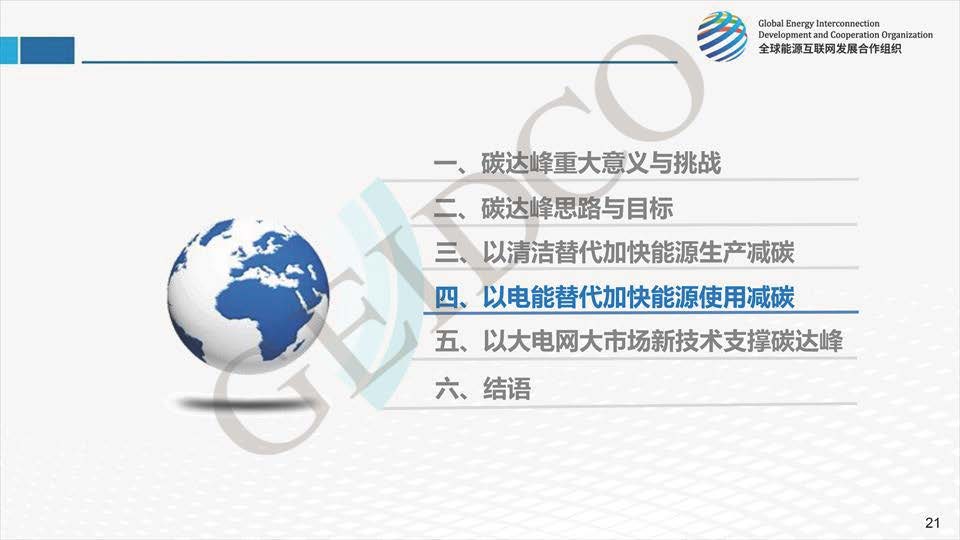 Global Energy Interconnection
Development and Cooperation Organization
全球能源互联网发展合作组织

GEIDCO

一、碳达峰重大意义与挑战
二、碳达峰思路与目标
三、以清洁替代加快能源生产减碳
四、以电能替代加快能源使用减碳
五、以大电网大市场新技术支撑碳达峰
六、结语

21